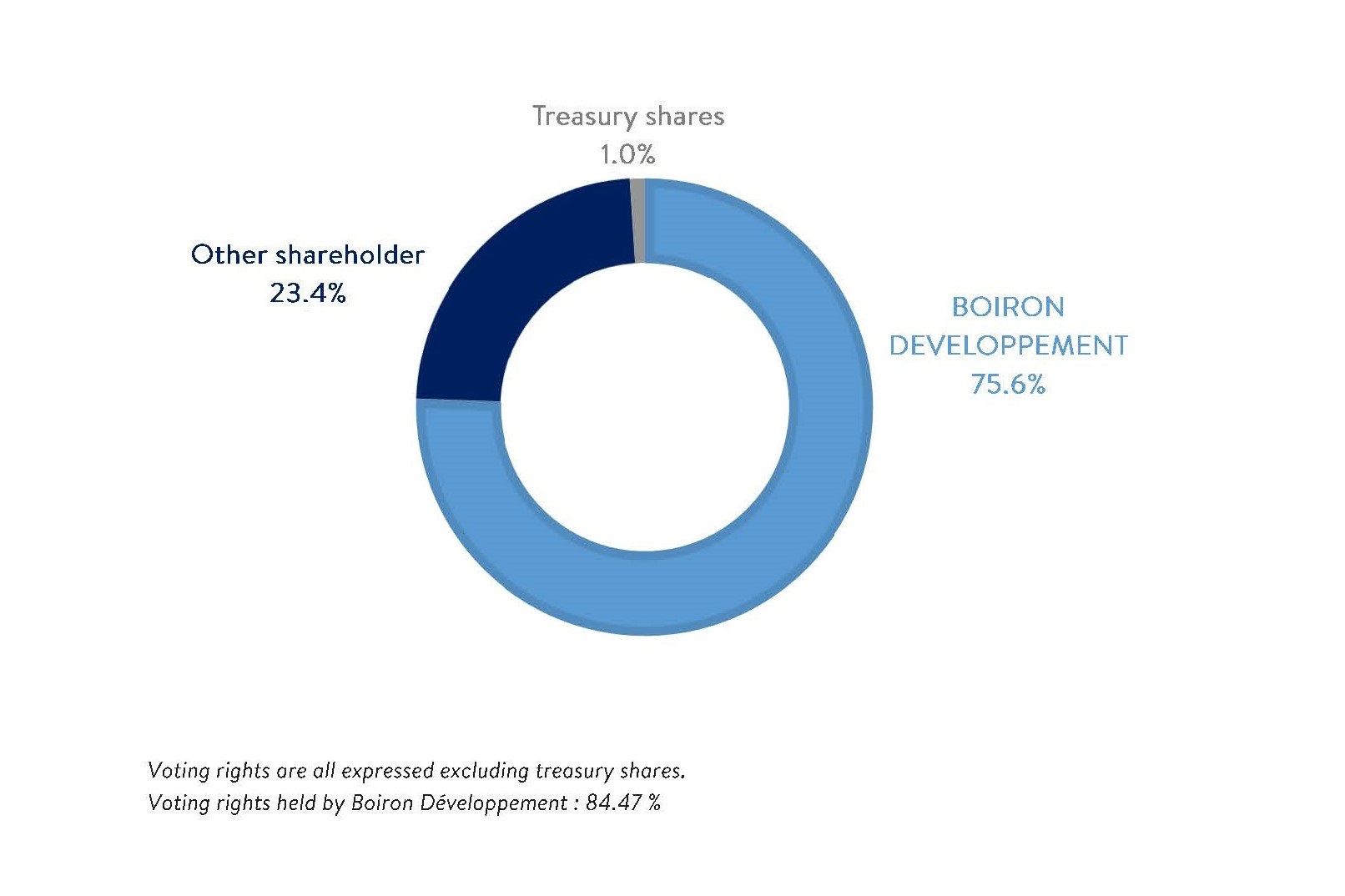 Treasury shares
1.0%

Other shareholder
23.4%

BOIRON
DEVELOPPEMENT
75.6%

Voting rights are all expressed excluding treasury shares.
Voting rights held by Boiron Développement : 84.47 %